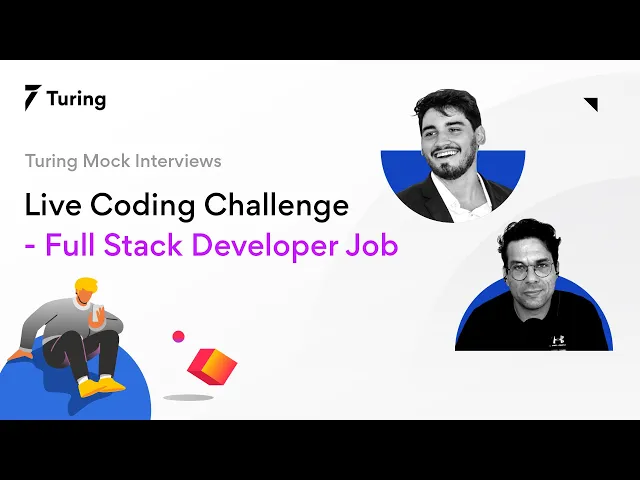 Turing

Turing Mock Interviews

Live Coding Challenge
- Full Stack Developer Job